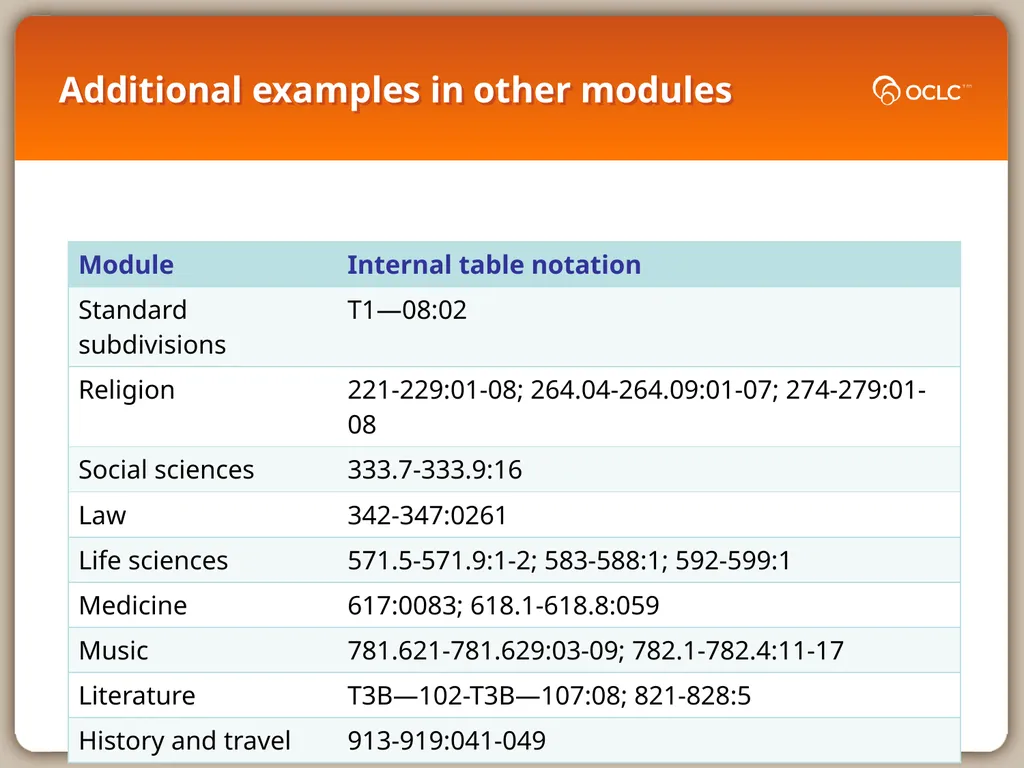 Additional examples in other modules

OCLC™

| Module | Internal table notation |
|---|---|
| Standard subdivisions | T1—08:02 |
| Religion | 221-229:01-08; 264.04-264.09:01-07; 274-279:01-08 |
| Social sciences | 333.7-333.9:16 |
| Law | 342-347:0261 |
| Life sciences | 571.5-571.9:1-2; 583-588:1; 592-599:1 |
| Medicine | 617:0083; 618.1-618.8:059 |
| Music | 781.621-781.629:03-09; 782.1-782.4:11-17 |
| Literature | T3B—102-T3B—107:08; 821-828:5 |
| History and travel | 913-919:041-049 |